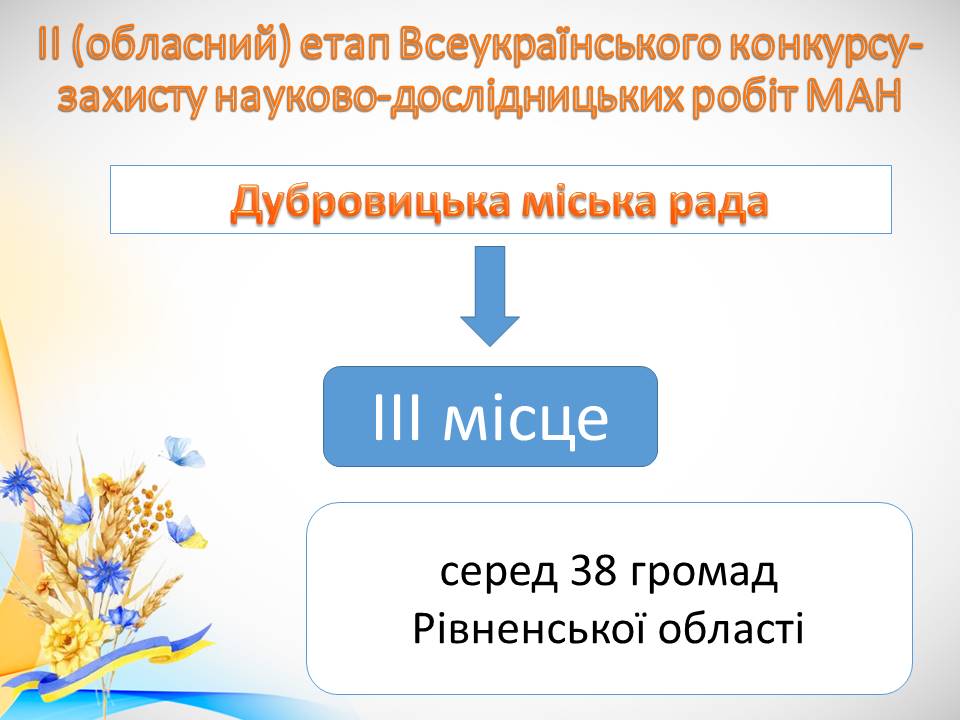 ІІ (обласний) етап Всеукраїнського конкурсу-захисту науково-дослідницьких робіт МАН

Дубровицька міська рада

ІІІ місце

серед 38 громад Рівненської області